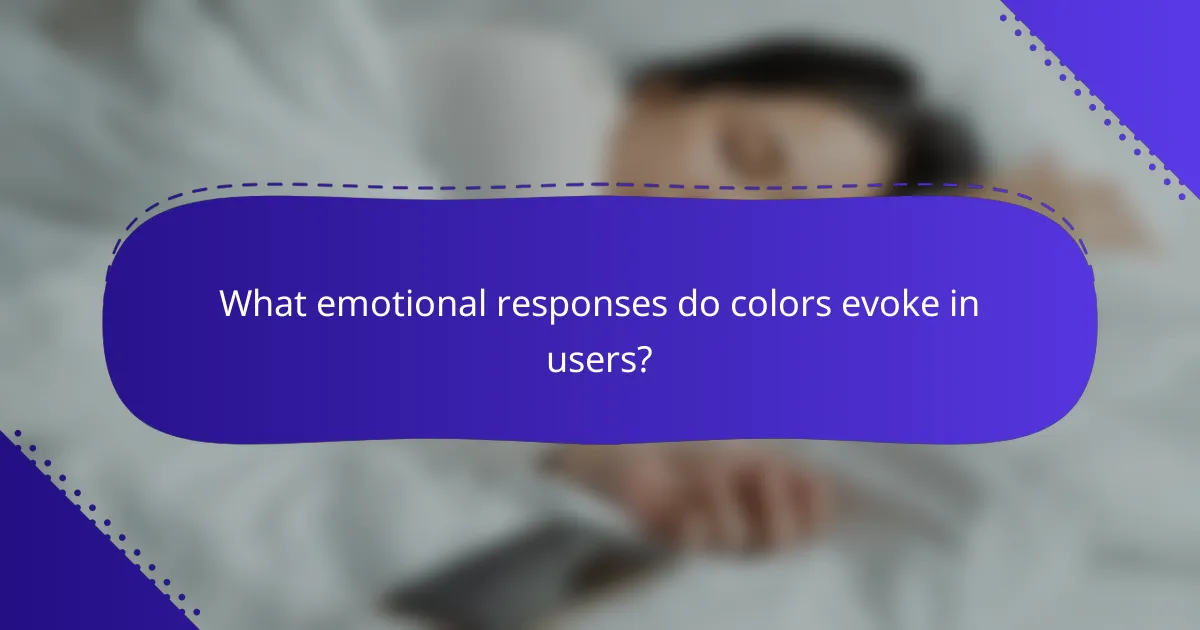 What emotional responses do colors evoke in users?